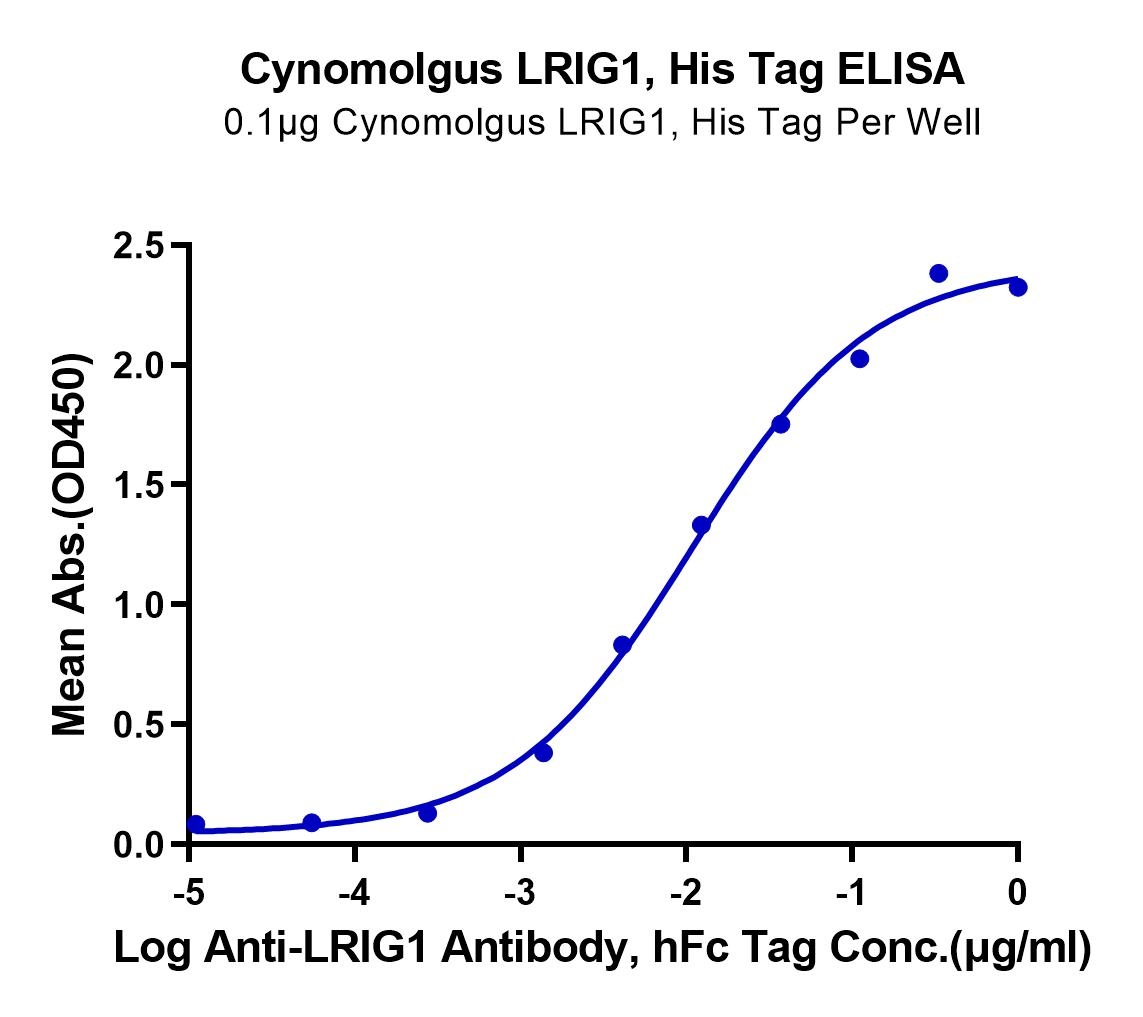 Cynomolgus LRIG1, His Tag ELISA
0.1μg Cynomolgus LRIG1, His Tag Per Well

Mean Abs.(OD450)

2.5
2.0
1.5
1.0
0.5
0.0

-5
-4
-3
-2
-1
0

Log Anti-LRIG1 Antibody, hFc Tag Conc.(μg/ml)